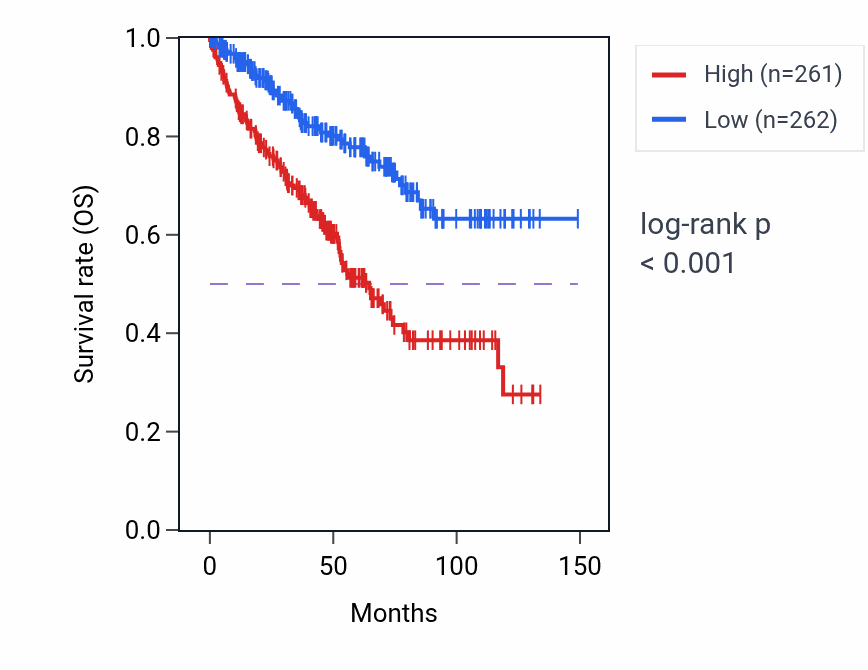 Survival rate (OS)

1.0
0.8
0.6
0.4
0.2
0.0

0
50
100
150

Months

High (n=261)
Low (n=262)

log-rank p
< 0.001